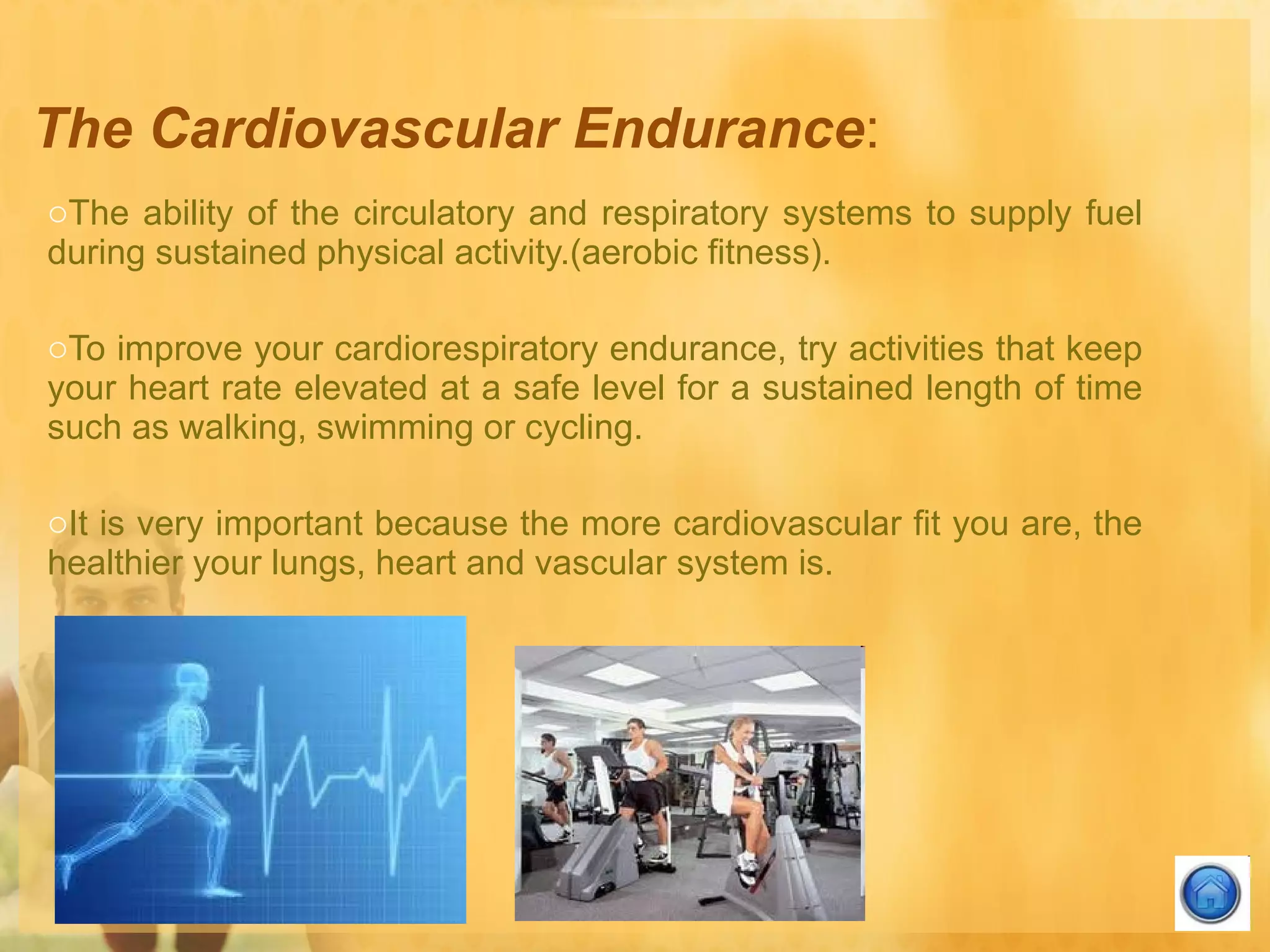 The Cardiovascular Endurance:

○The ability of the circulatory and respiratory systems to supply fuel during sustained physical activity.(aerobic fitness).

○To improve your cardiorespiratory endurance, try activities that keep your heart rate elevated at a safe level for a sustained length of time such as walking, swimming or cycling.

○It is very important because the more cardiovascular fit you are, the healthier your lungs, heart and vascular system is.